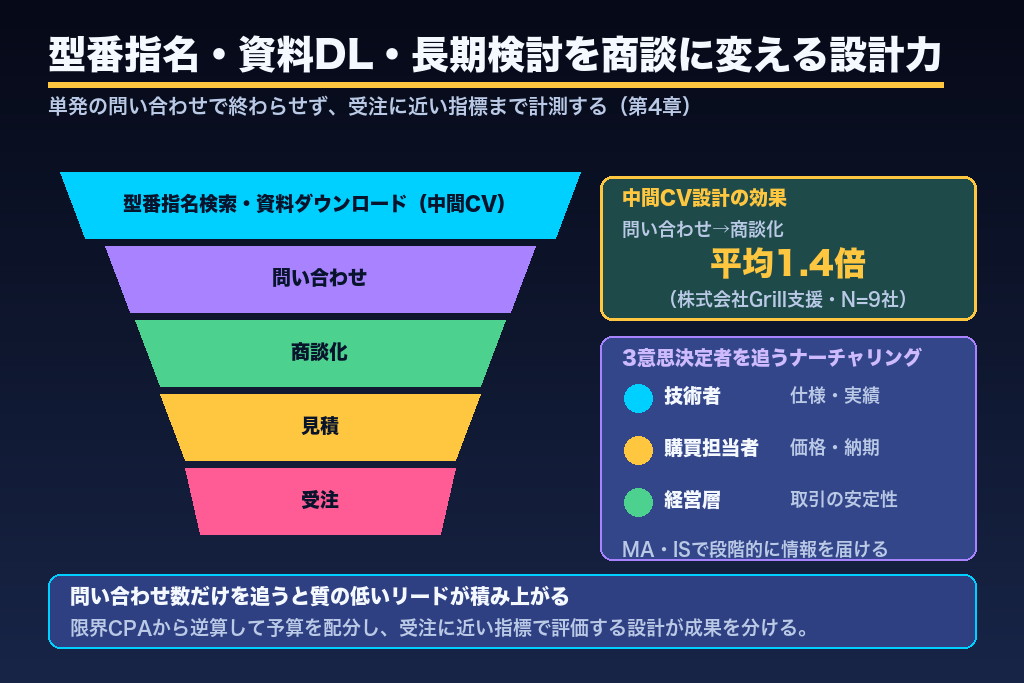 型番指名・資料DL・長期検討を商談に変える設計力

単発の問い合わせで終わらせず、受注に近い指標まで計測する（第4章）

型番指名検索・資料ダウンロード（中間CV）

問い合わせ

商談化

見積

受注

中間CV設計の効果
問い合わせ→商談化
平均1.4倍
（株式会社Grill支援・N=9社）

3意思決定者を追うナーチャリング
技術者 仕様・実績
購買担当者 価格・納期
経営層 取引の安定性
MA・ISで段階的に情報を届ける

問い合わせ数だけを追うと質の低いリードが積み上がる
限界CPAから逆算して予算を配分し、受注に近い指標で評価する設計が成果を分ける。